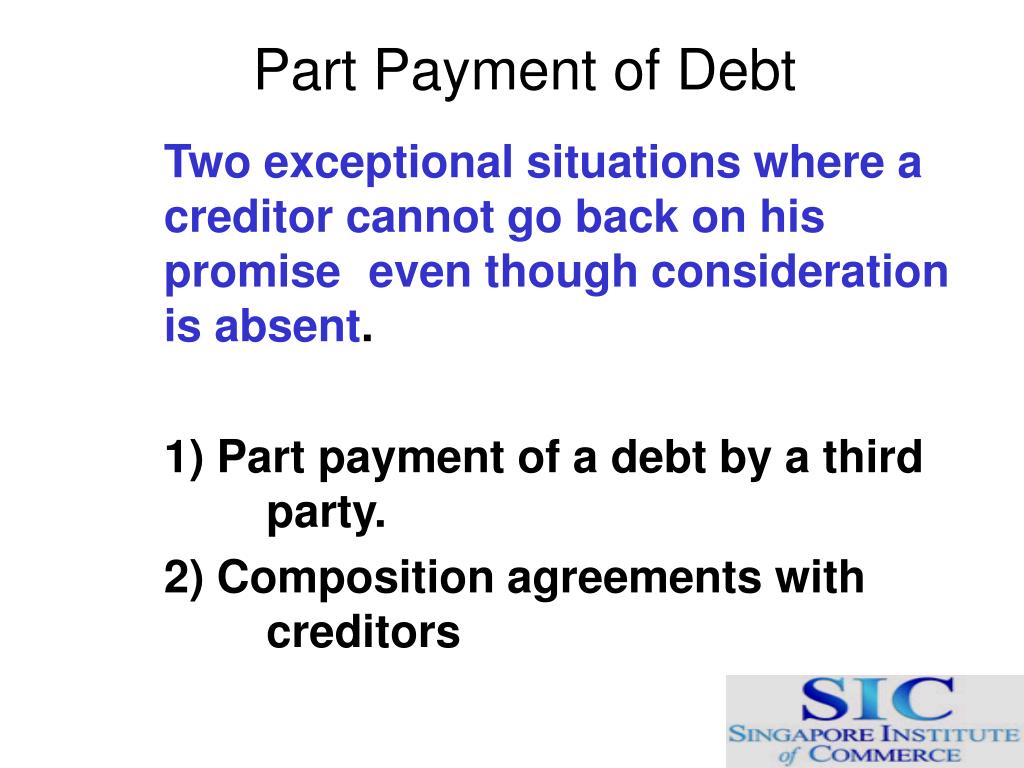 Part Payment of Debt

Two exceptional situations where a creditor cannot go back on his promise  even though consideration is absent.

1) Part payment of a debt by a third party.

2) Composition agreements with creditors

SIC
SINGAPORE INSTITUTE of COMMERCE